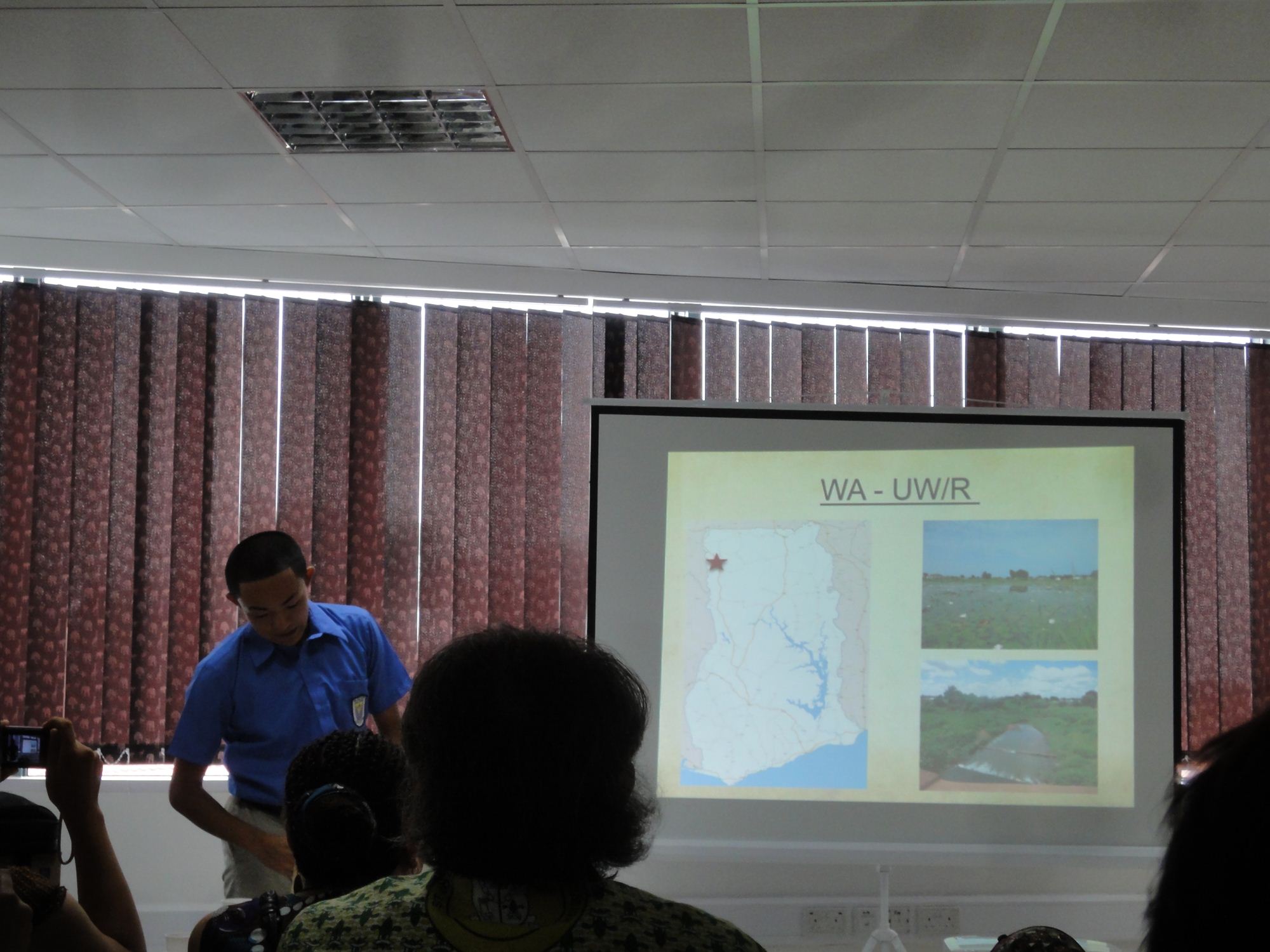 WA - UW/R